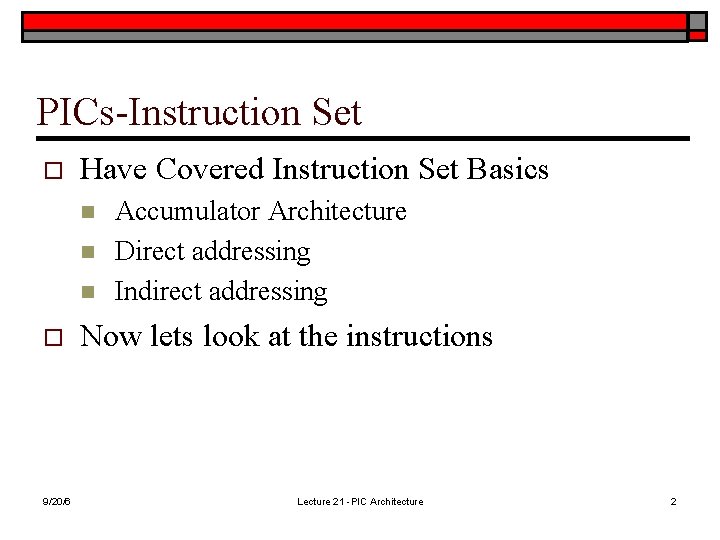 PICs-Instruction Set

Have Covered Instruction Set Basics

Accumulator Architecture

Direct addressing

Indirect addressing

Now lets look at the instructions

9/20/6

Lecture 21 - PIC Architecture

2